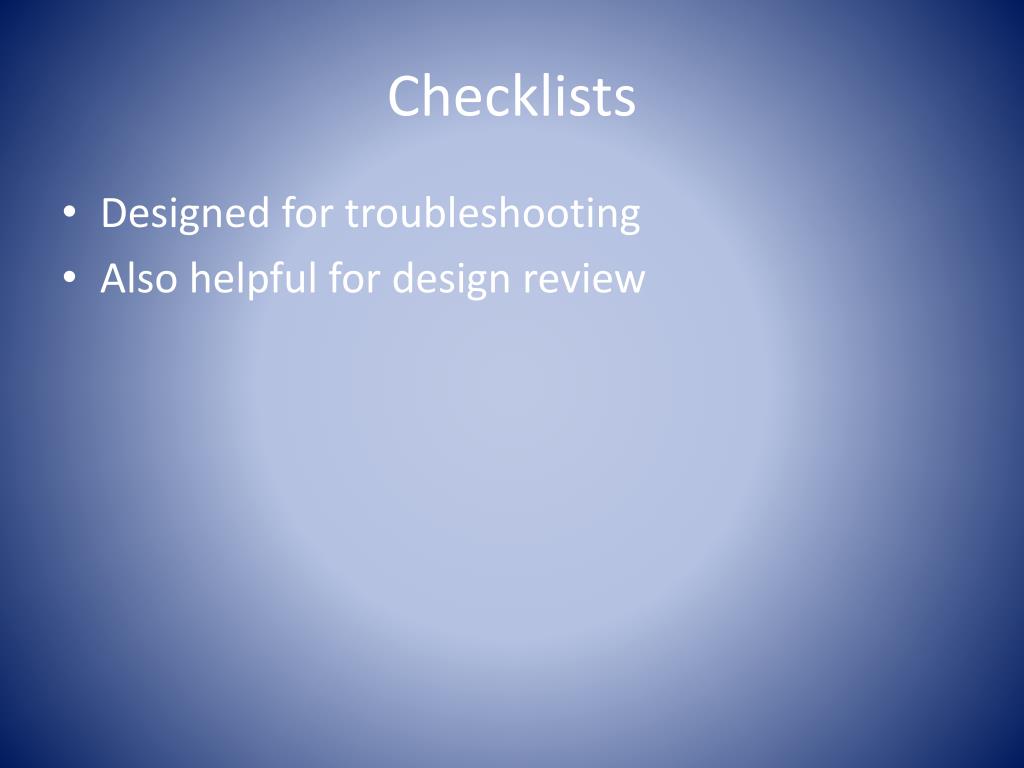 Checklists

• Designed for troubleshooting
• Also helpful for design review